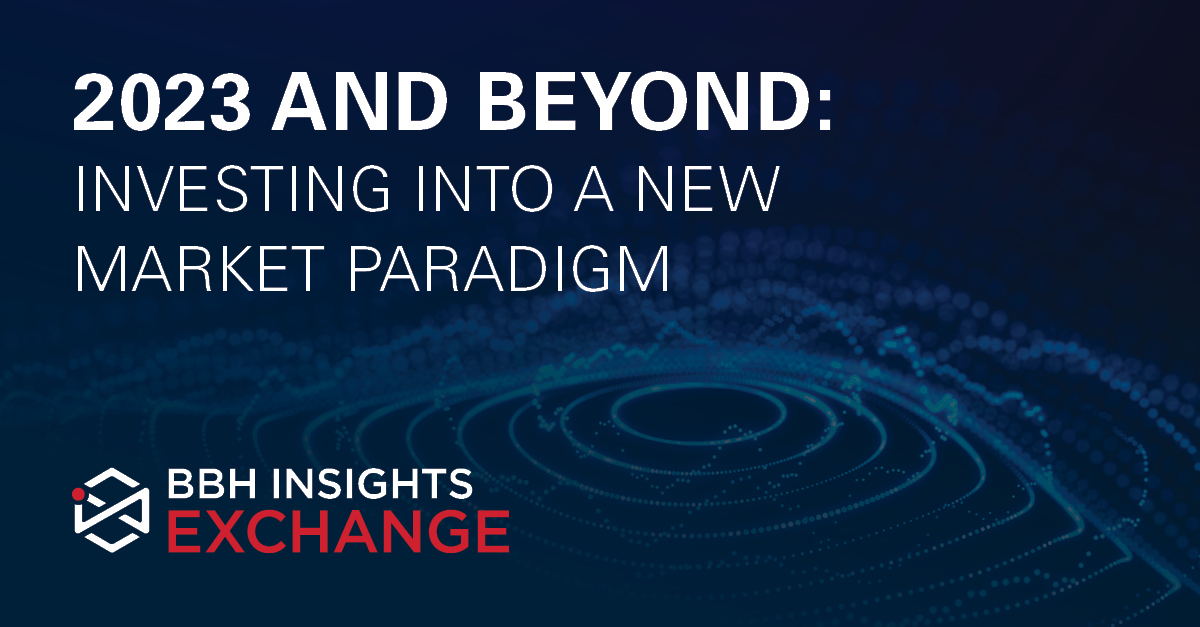 2023 AND BEYOND:
INVESTING INTO A NEW MARKET PARADIGM

BBH INSIGHTS
EXCHANGE